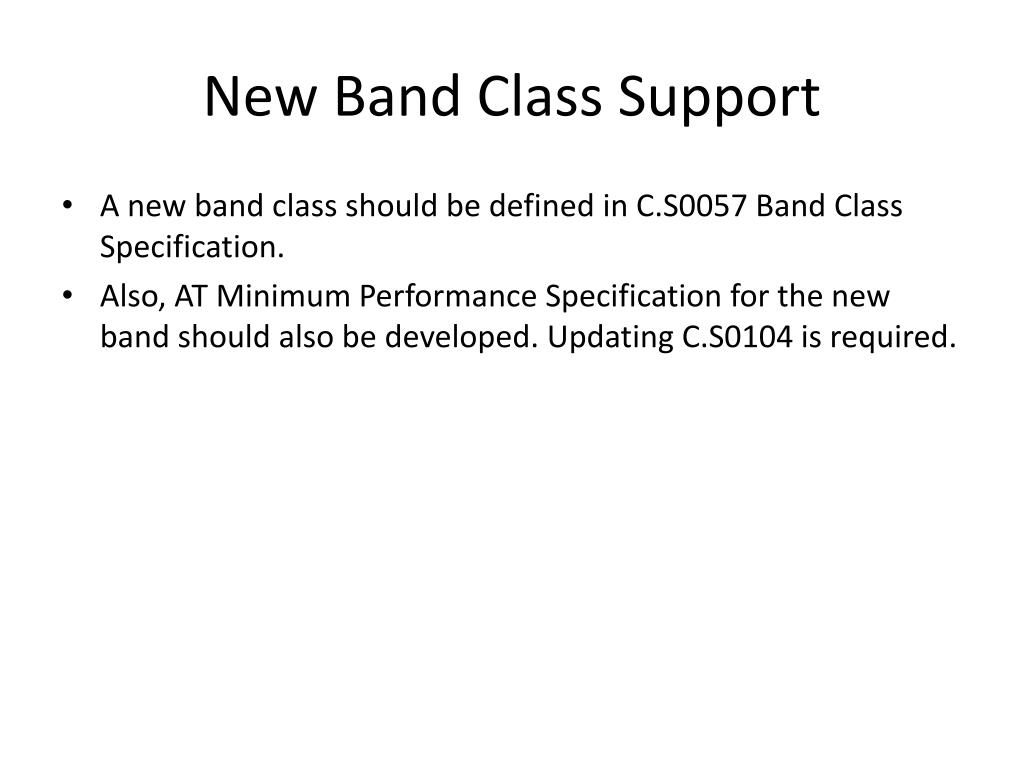 New Band Class Support

• A new band class should be defined in C.S0057 Band Class Specification.

• Also, AT Minimum Performance Specification for the new band should also be developed. Updating C.S0104 is required.